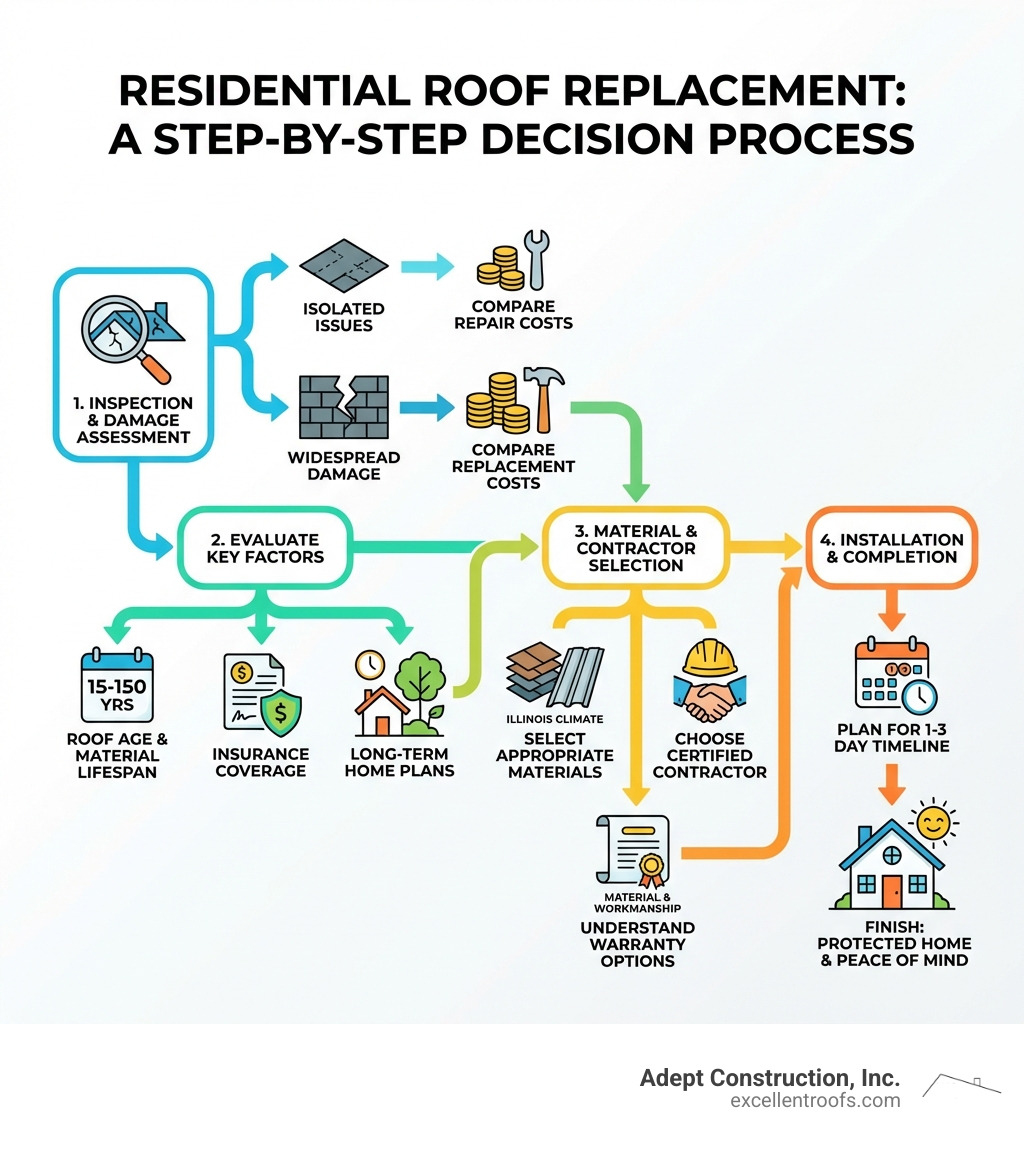 RESIDENTIAL ROOF REPLACEMENT: A STEP-BY-STEP DECISION PROCESS

1. INSPECTION & DAMAGE ASSESSMENT

ISOLATED ISSUES

COMPARE REPAIR COSTS

WIDESPREAD DAMAGE

COMPARE REPLACEMENT COSTS

2. EVALUATE KEY FACTORS

15-150 YRS

ROOF AGE & MATERIAL LIFESPAN

INSURANCE COVERAGE

LONG-TERM HOME PLANS

3. MATERIAL & CONTRACTOR SELECTION

ILLINOIS CLIMATE

SELECT APPROPRIATE MATERIALS

CHOOSE CERTIFIED CONTRACTOR

MATERIAL & WORKMANSHIP

UNDERSTAND WARRANTY OPTIONS

4. INSTALLATION & COMPLETION

PLAN FOR 1-3 DAY TIMELINE

FINISH: PROTECTED HOME & PEACE OF MIND

Adept Construction, Inc.
excellentroofs.com